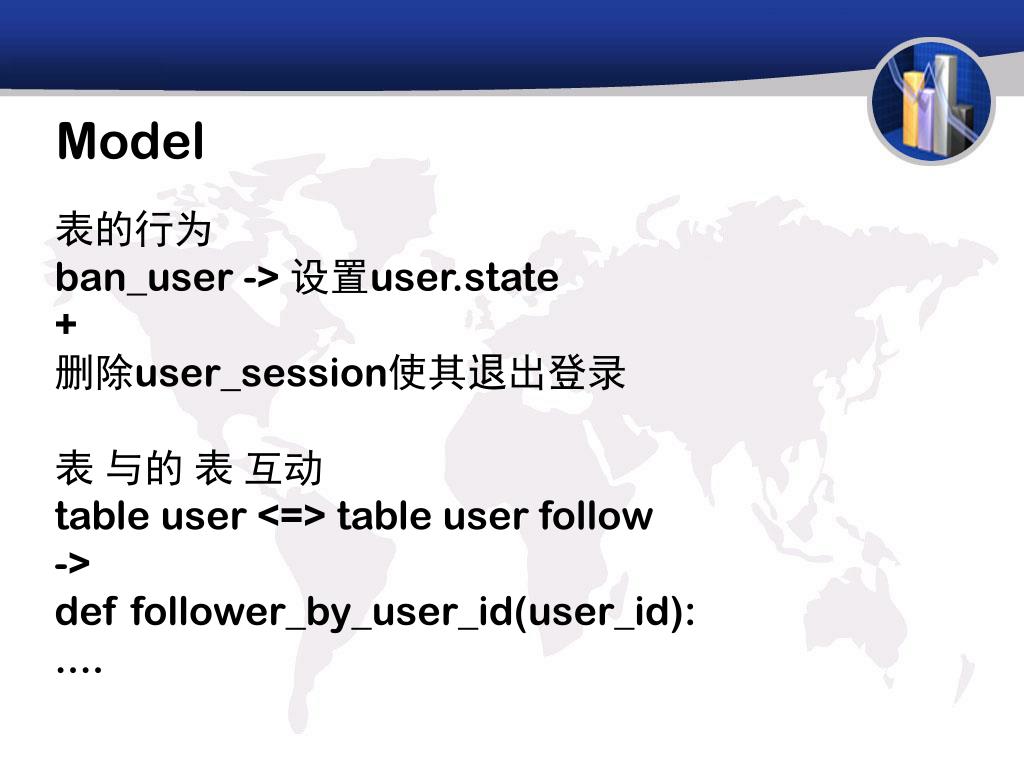 Model

表的行为
ban_user -> 设置user.state
+
删除user_session使其退出登录

表 与的 表 互动
table user <=> table user follow
->
def follower_by_user_id(user_id):
….